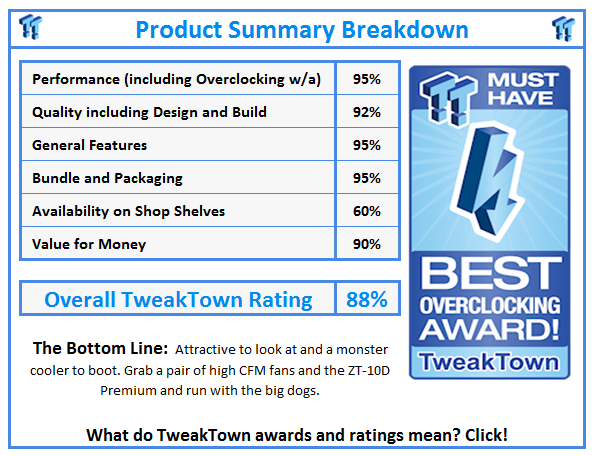 Product Summary Breakdown

| Performance (including Overclocking w/a) | 95% |
|---|---|
| Quality including Design and Build | 92% |
| General Features | 95% |
| Bundle and Packaging | 95% |
| Availability on Shop Shelves | 60% |
| Value for Money | 90% |

| Overall TweakTown Rating | 88% |
|---|---|

MUST HAVE
BEST OVERCLOCKING AWARD!
TweakTown

The Bottom Line: Attractive to look at and a monster cooler to boot. Grab a pair of high CFM fans and the ZT-10D Premium and run with the big dogs.

What do TweakTown awards and ratings mean? Click!